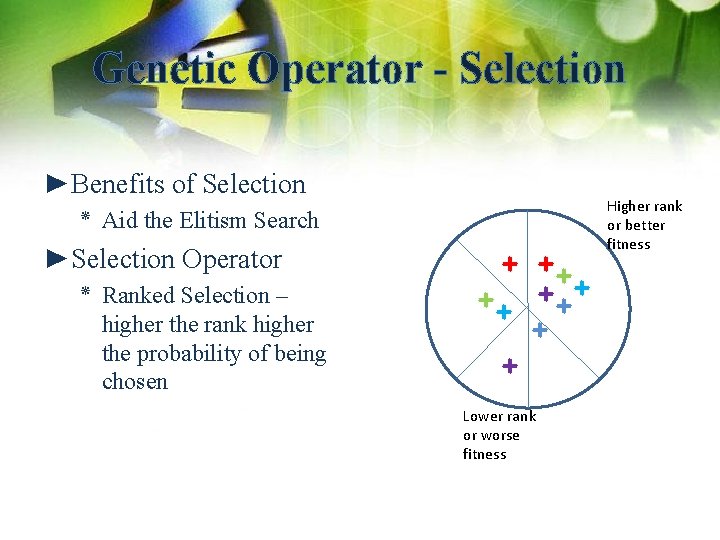 Genetic Operator - Selection

►Benefits of Selection

* Aid the Elitism Search

►Selection Operator

* Ranked Selection – higher the rank higher the probability of being chosen

Higher rank or better fitness

Lower rank or worse fitness